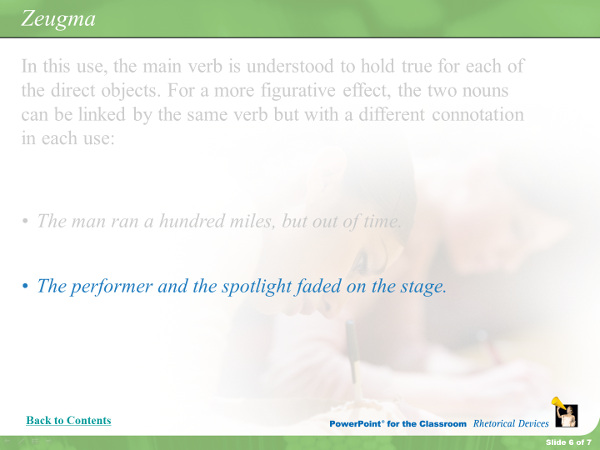 Zeugma

In this use, the main verb is understood to hold true for each of the direct objects. For a more figurative effect, the two nouns can be linked by the same verb but with a different connotation in each use:

• The man ran a hundred miles, but out of time.

• The performer and the spotlight faded on the stage.

Back to Contents

PowerPoint® for the Classroom Rhetorical Devices

Slide 6 of 7